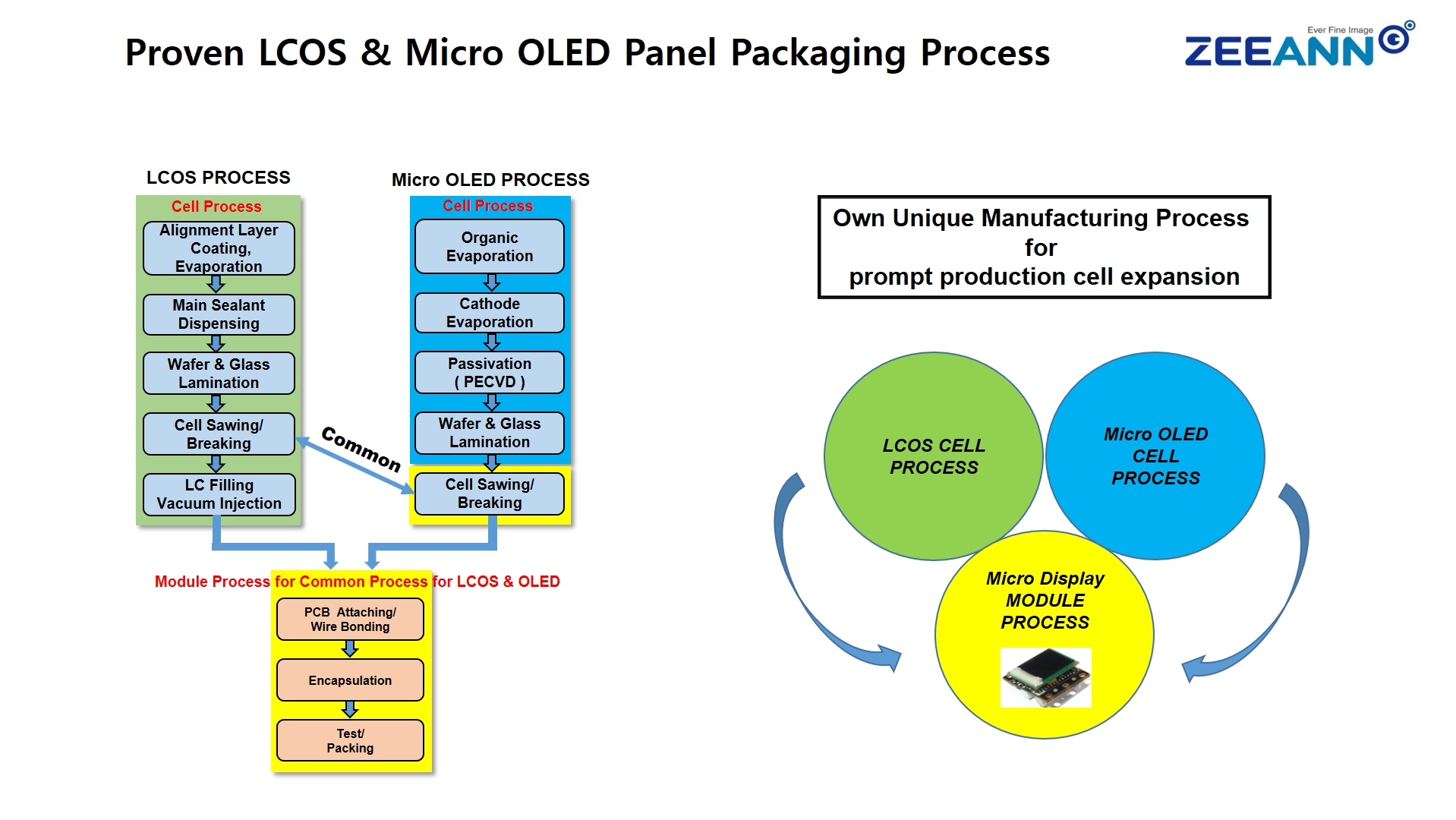 Proven LCOS & Micro OLED Panel Packaging Process

Ever Fine Image
ZEEANN

LCOS PROCESS

Cell Process

Alignment Layer Coating, Evaporation

Main Sealant Dispensing

Wafer & Glass Lamination

Cell Sawing/ Breaking

LC Filling Vacuum Injection

Micro OLED PROCESS

Cell Process

Organic Evaporation

Cathode Evaporation

Passivation ( PECVD )

Wafer & Glass Lamination

Cell Sawing/ Breaking

Common

Module Process for Common Process for LCOS & OLED

PCB Attaching/ Wire Bonding

Encapsulation

Test/ Packing

Own Unique Manufacturing Process for prompt production cell expansion

LCOS CELL PROCESS

Micro OLED CELL PROCESS

Micro Display MODULE PROCESS